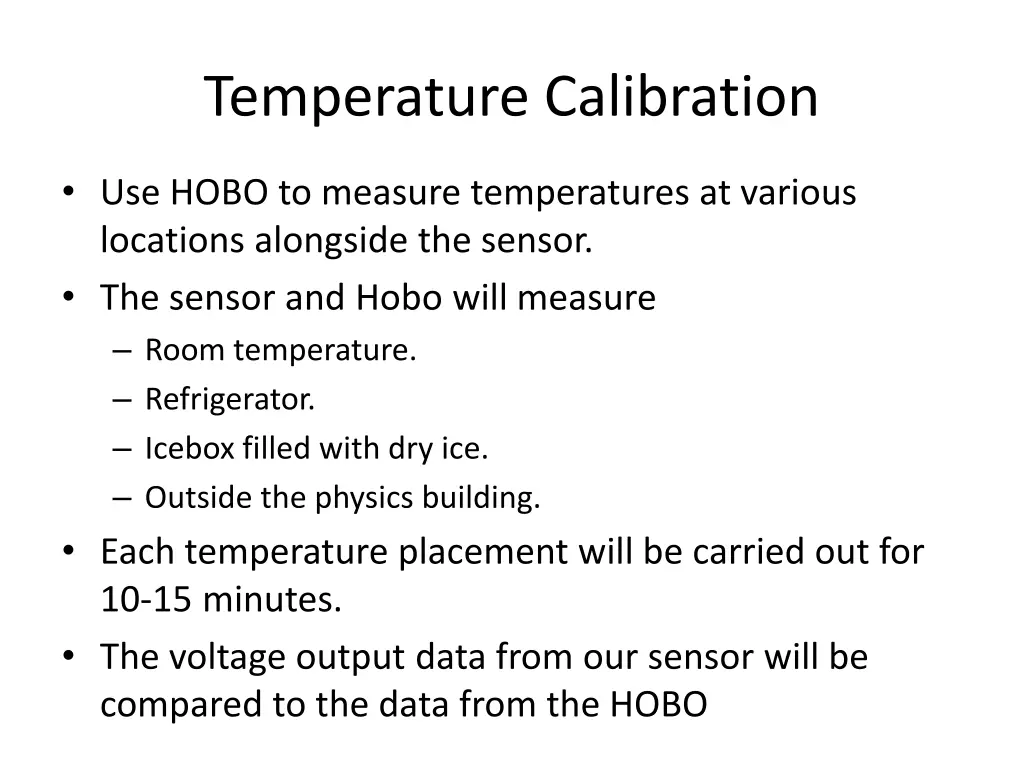 Temperature Calibration

• Use HOBO to measure temperatures at various locations alongside the sensor.
• The sensor and Hobo will measure
  – Room temperature.
  – Refrigerator.
  – Icebox filled with dry ice.
  – Outside the physics building.
• Each temperature placement will be carried out for 10-15 minutes.
• The voltage output data from our sensor will be compared to the data from the HOBO